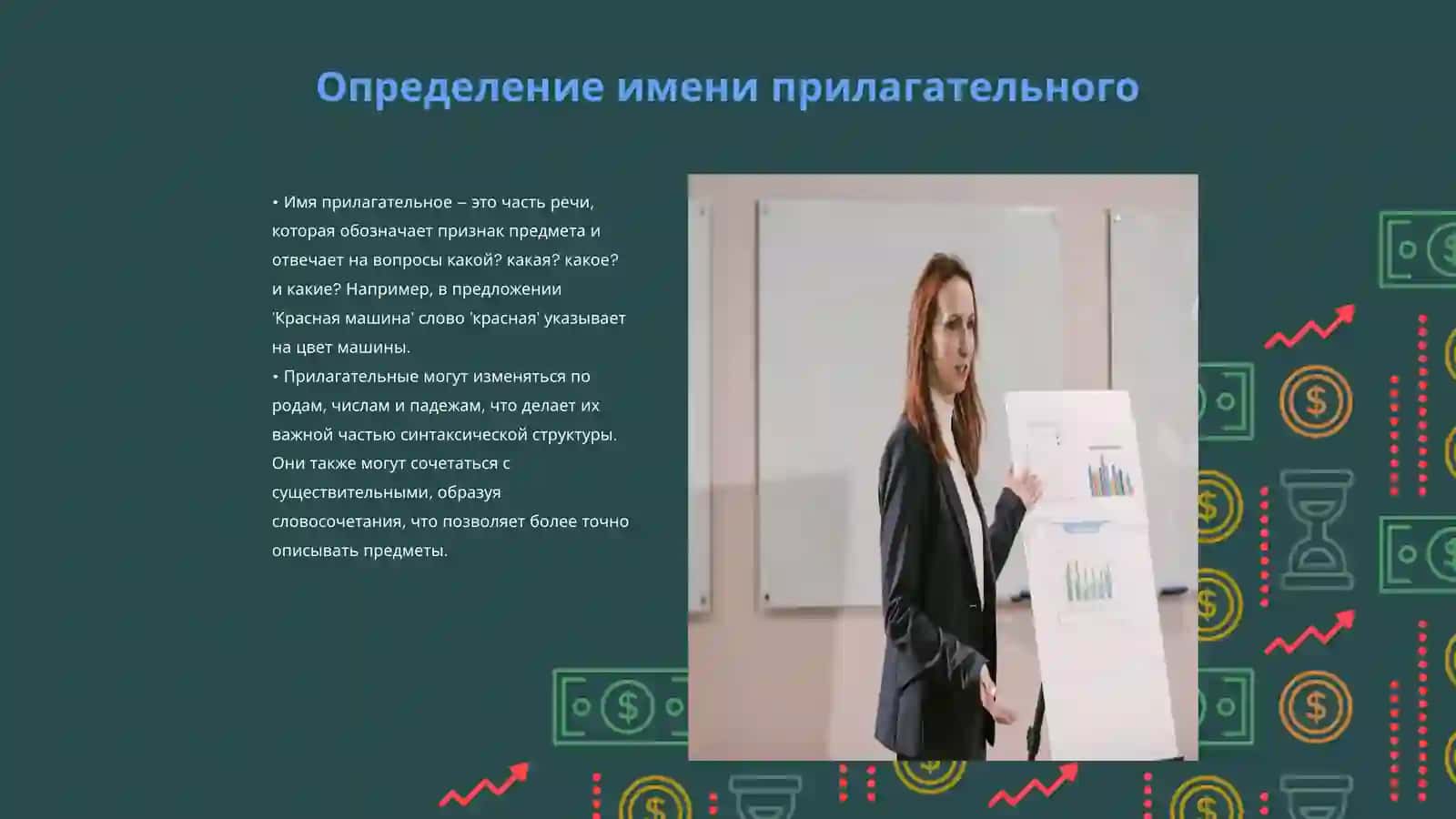 Определение имени прилагательного

• Имя прилагательное – это часть речи, которая обозначает признак предмета и отвечает на вопросы какой? какая? какое? и какие? Например, в предложении 'Красная машина' слово 'красная' указывает на цвет машины.
• Прилагательные могут изменяться по родам, числам и падежам, что делает их важной частью синтаксической структуры. Они также могут сочетаться с существительными, образуя словосочетания, что позволяет более точно описывать предметы.